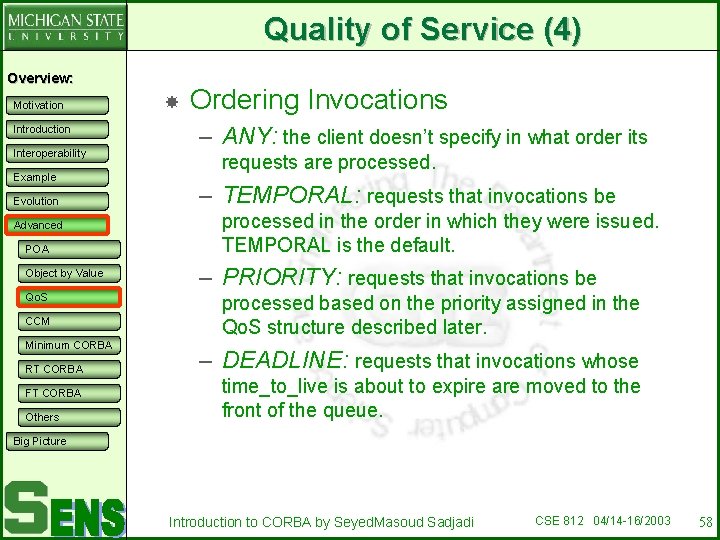 MICHIGAN STATE
UNIVERSITY

Quality of Service (4)

Overview:

Motivation

Introduction

Interoperability

Example

Evolution

Advanced

POA

Object by Value

QoS

CCM

Minimum CORBA

RT CORBA

FT CORBA

Others

Big Picture

SENS

Ordering Invocations

– ANY: the client doesn't specify in what order its requests are processed.

– TEMPORAL: requests that invocations be processed in the order in which they were issued. TEMPORAL is the default.

– PRIORITY: requests that invocations be processed based on the priority assigned in the QoS structure described later.

– DEADLINE: requests that invocations whose time_to_live is about to expire are moved to the front of the queue.

Introduction to CORBA by SeyedMasoud Sadjadi

CSE 812 04/14-16/2003

58